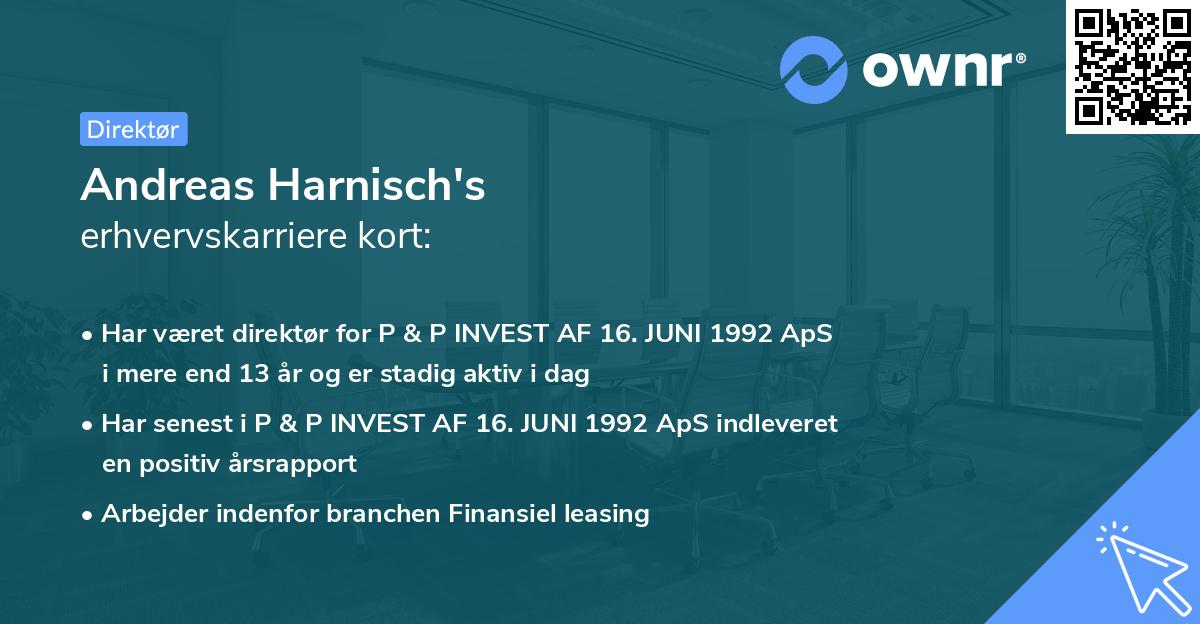 ownr®

Direktør

Andreas Harnisch's
erhvervskarriere kort:

• Har været direktør for P & P INVEST AF 16. JUNI 1992 ApS i mere end 13 år og er stadig aktiv i dag

• Har senest i P & P INVEST AF 16. JUNI 1992 ApS indleveret en positiv årsrapport

• Arbejder indenfor branchen Finansiel leasing